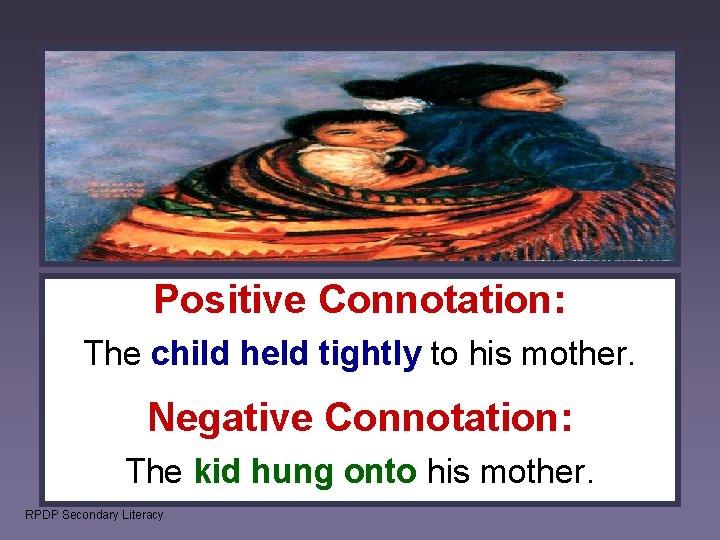 Positive Connotation:

The child held tightly to his mother.

Negative Connotation:

The kid hung onto his mother.

RPDP Secondary Literacy